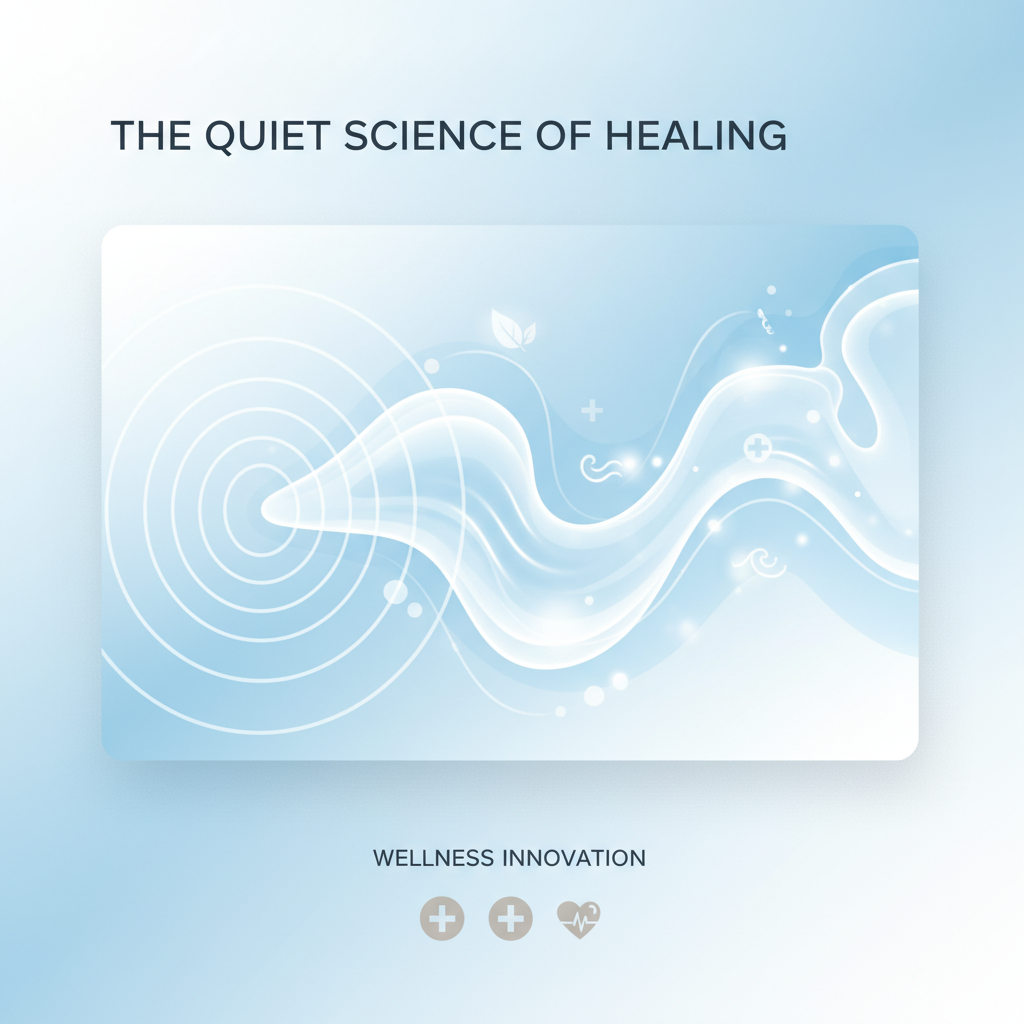 THE QUIET SCIENCE OF HEALING

WELLNESS INNOVATION